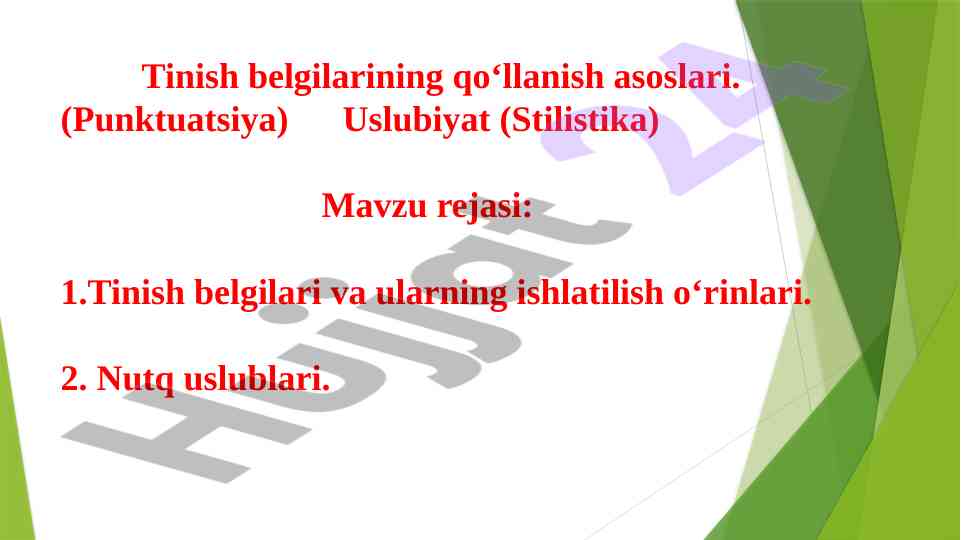 Tinish belgilarining qo‘llanish asoslari. (Punktuatsiya) Uslubiyat (Stilistika)

Mavzu rejasi:

1.Tinish belgilari va ularning ishlatilish o‘rinlari.

2. Nutq uslublari.

Hujjat 24